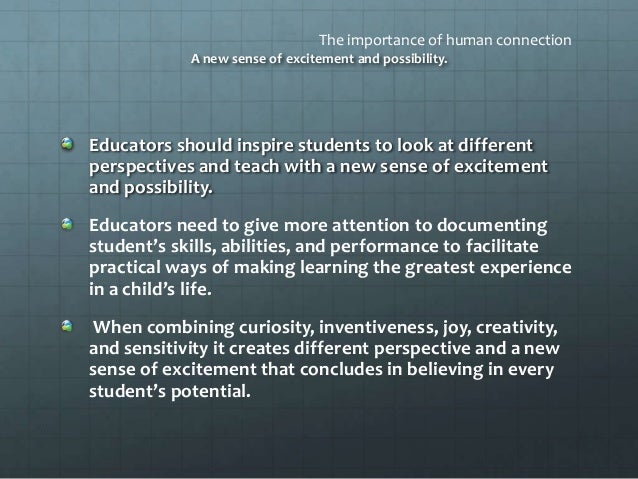 The importance of human connection
A new sense of excitement and possibility.

Educators should inspire students to look at different perspectives and teach with a new sense of excitement and possibility.

Educators need to give more attention to documenting student's skills, abilities, and performance to facilitate practical ways of making learning the greatest experience in a child's life.

When combining curiosity, inventiveness, joy, creativity, and sensitivity it creates different perspective and a new sense of excitement that concludes in believing in every student's potential.